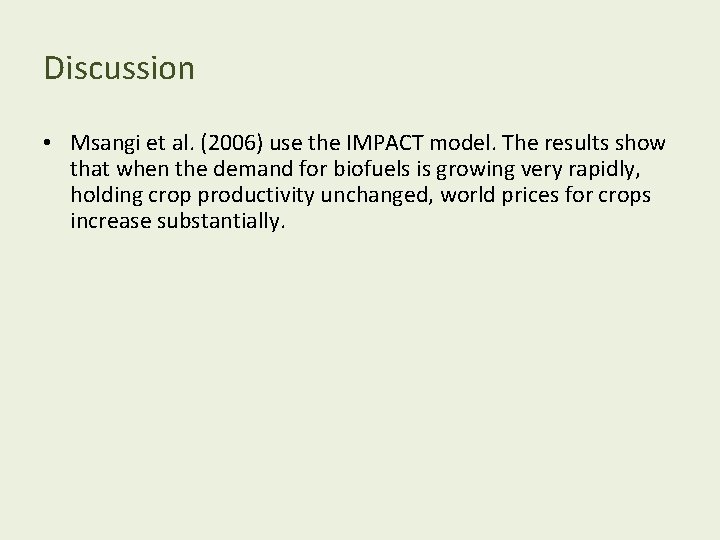 Discussion

• Msangi et al. (2006) use the IMPACT model. The results show that when the demand for biofuels is growing very rapidly, holding crop productivity unchanged, world prices for crops increase substantially.